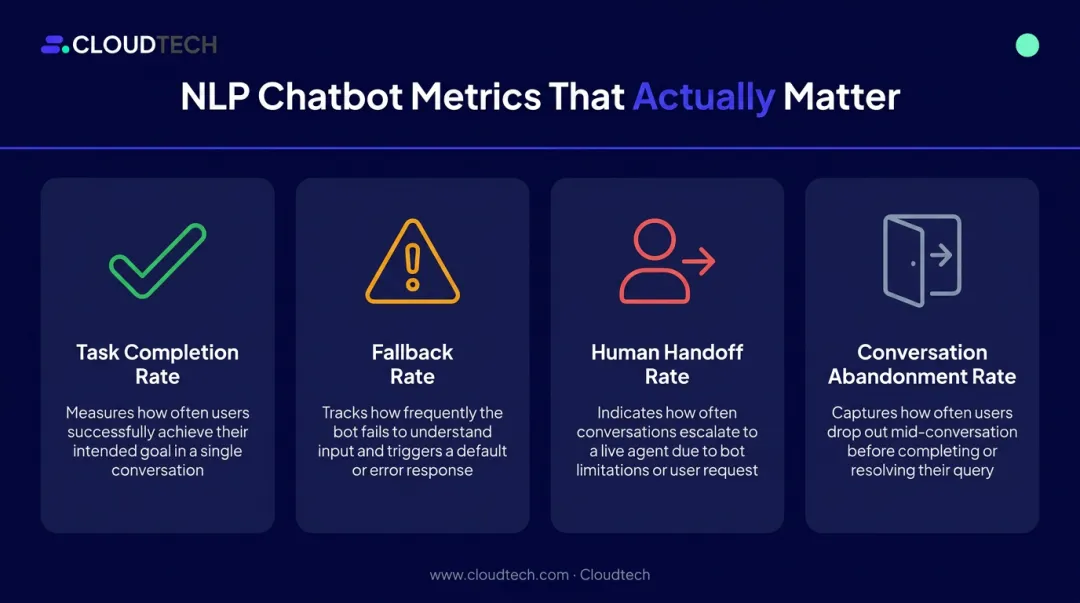 CLOUDTECH

NLP Chatbot Metrics That Actually Matter

Task Completion Rate

Measures how often users successfully achieve their intended goal in a single conversation

Fallback Rate

Tracks how frequently the bot fails to understand input and triggers a default or error response

Human Handoff Rate

Indicates how often conversations escalate to a live agent due to bot limitations or user request

Conversation Abandonment Rate

Captures how often users drop out mid-conversation before completing or resolving their query

www.cloudtech.com · Cloudtech